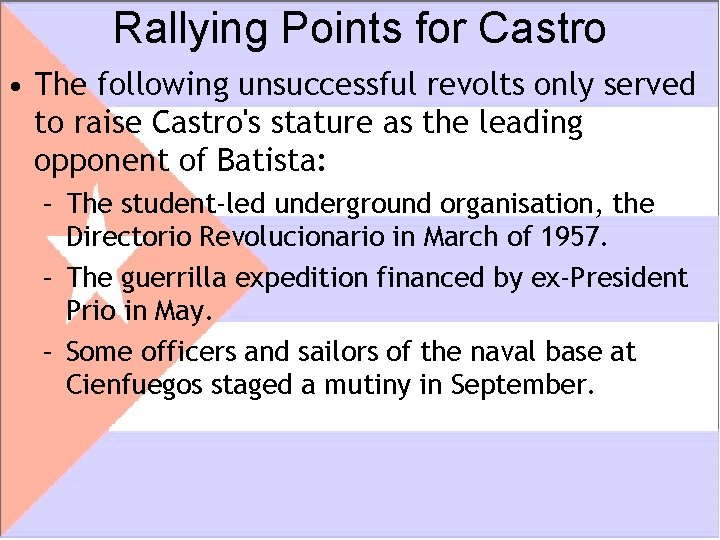 Rallying Points for Castro

• The following unsuccessful revolts only served to raise Castro's stature as the leading opponent of Batista:

– The student-led underground organisation, the Directorio Revolucionario in March of 1957.

– The guerrilla expedition financed by ex-President Prio in May.

– Some officers and sailors of the naval base at Cienfuegos staged a mutiny in September.